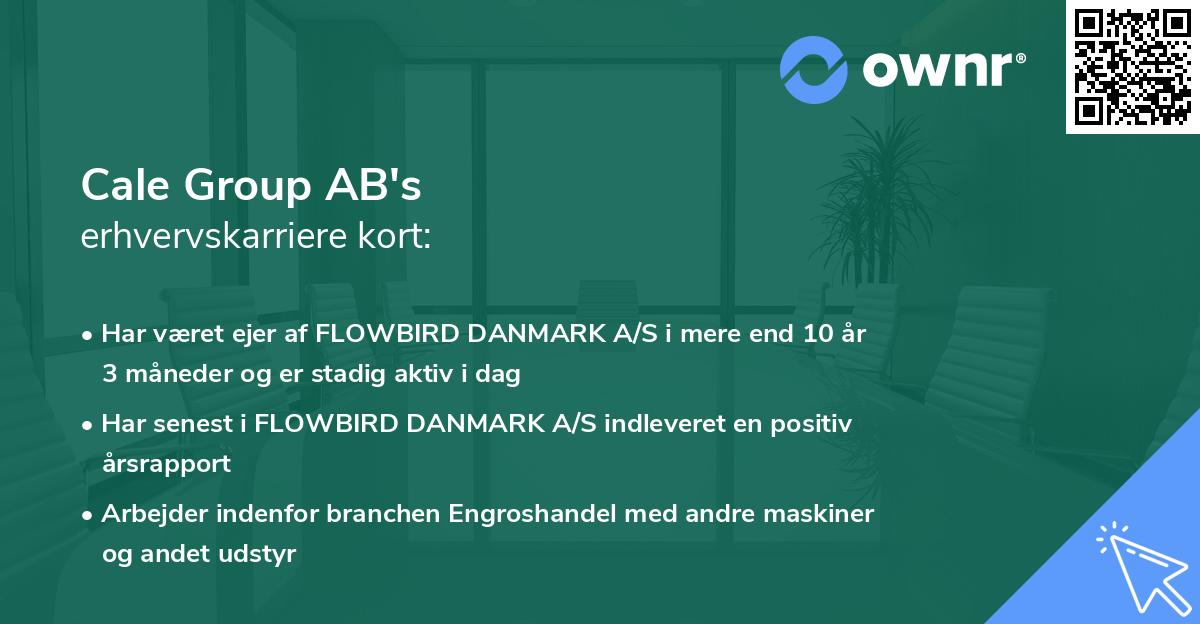 ownr®

Cale Group AB's
erhvervskarriere kort:

• Har været ejer af FLOWBIRD DANMARK A/S i mere end 10 år 3 måneder og er stadig aktiv i dag

• Har senest i FLOWBIRD DANMARK A/S indleveret en positiv årsrapport

• Arbejder indenfor branchen Engroshandel med andre maskiner og andet udstyr